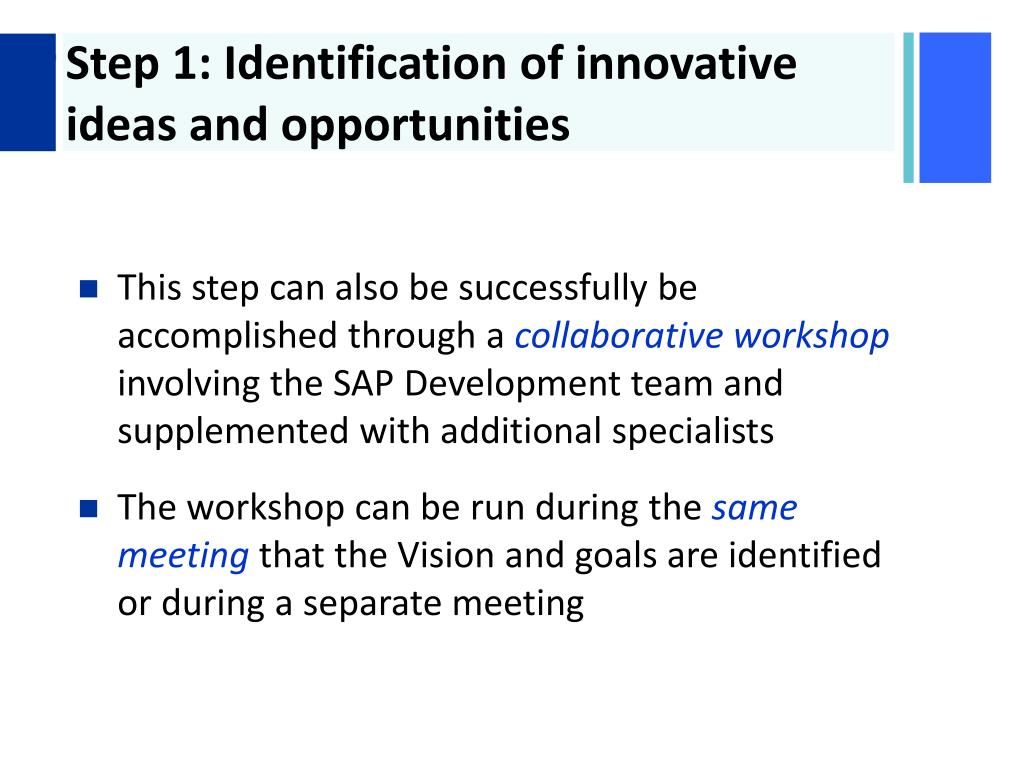 Step 1: Identification of innovative ideas and opportunities

This step can also be successfully be accomplished through a collaborative workshop involving the SAP Development team and supplemented with additional specialists

The workshop can be run during the same meeting that the Vision and goals are identified or during a separate meeting